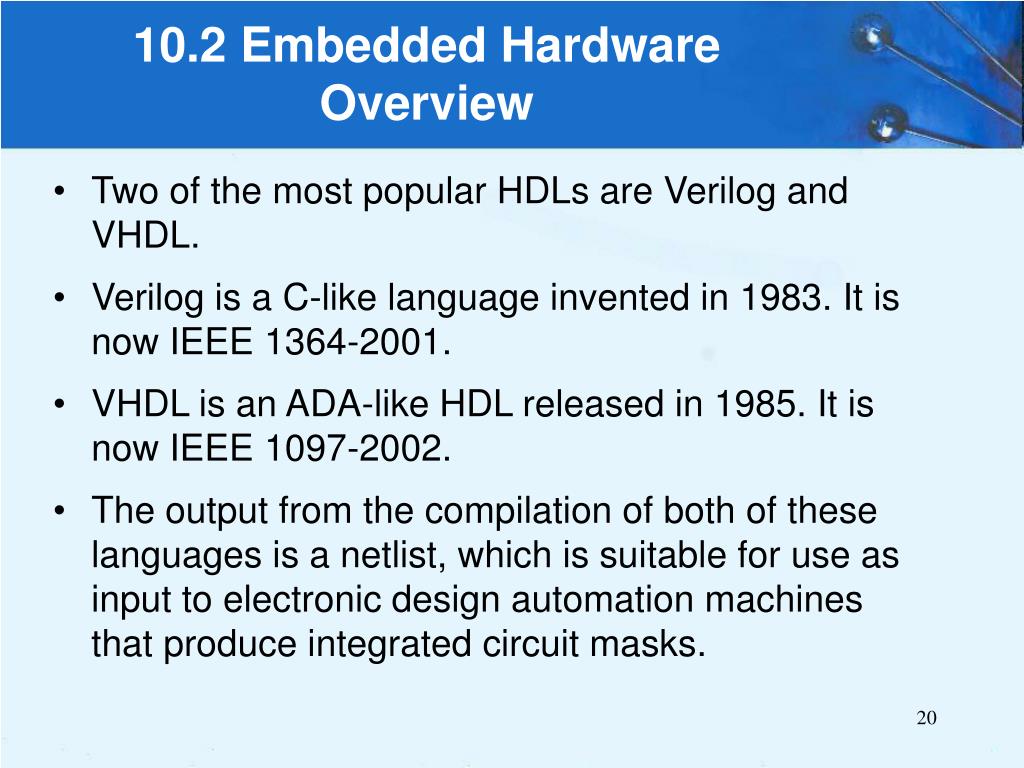 10.2 Embedded Hardware Overview

• Two of the most popular HDLs are Verilog and VHDL.

• Verilog is a C-like language invented in 1983. It is now IEEE 1364-2001.

• VHDL is an ADA-like HDL released in 1985. It is now IEEE 1097-2002.

• The output from the compilation of both of these languages is a netlist, which is suitable for use as input to electronic design automation machines that produce integrated circuit masks.

20